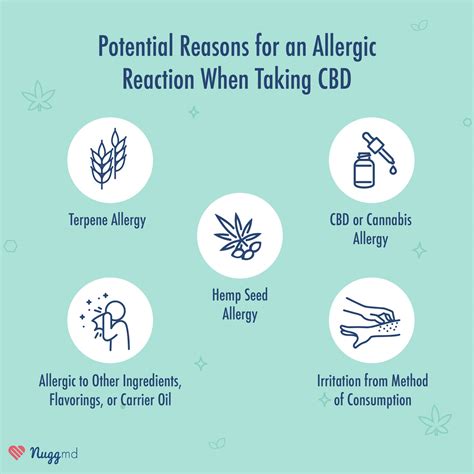 Potential Reasons for an Allergic Reaction When Taking CBD

Terpene Allergy

CBD or Cannabis Allergy

Hemp Seed Allergy

Allergic to Other Ingredients, Flavorings, or Carrier Oil

Irritation from Method of Consumption

Nuggmd